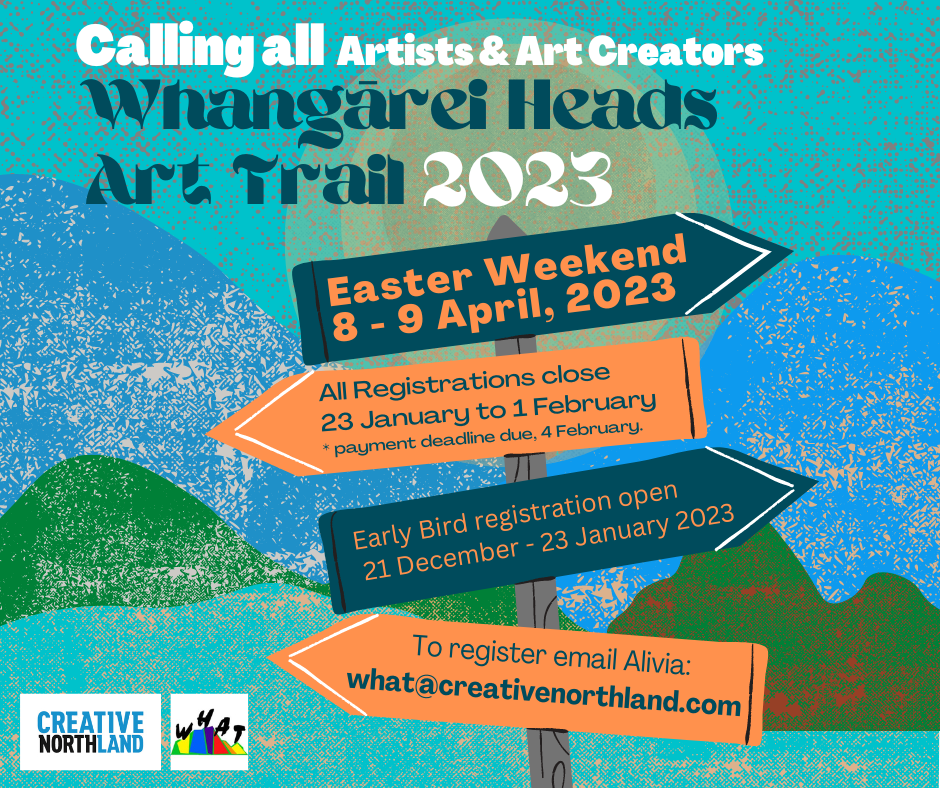 Calling all Artists & Art Creators

Whangārei Heads Art Trail 2023

Easter Weekend
8 - 9 April, 2023

All Registrations close
23 January to 1 February
* payment deadline due, 4 February.

Early Bird registration open
21 December - 23 January 2023

To register email Alivia:
what@creativenorthland.com

CREATIVE NORTHLAND

WHAT